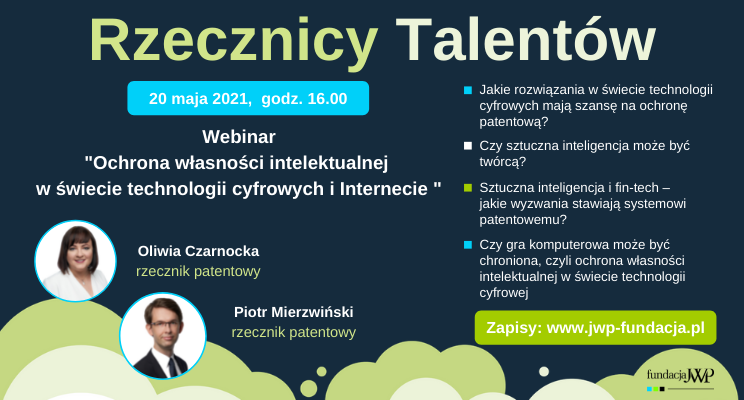 Rzecznicy Talentów

20 maja 2021, godz. 16.00

Webinar
"Ochrona własności intelektualnej w świecie technologii cyfrowych i Internecie "

Oliwia Czarnocka
rzecznik patentowy

Piotr Mierzwiński
rzecznik patentowy

Jakie rozwiązania w świecie technologii cyfrowych mają szansę na ochronę patentową?

Czy sztuczna inteligencja może być twórcą?

Sztuczna inteligencja i fin-tech – jakie wyzwania stawiają systemowi patentowemu?

Czy gra komputerowa może być chroniona, czyli ochrona własności intelektualnej w świecie technologii cyfrowej

Zapisy: www.jwp-fundacja.pl

fundacja JWP